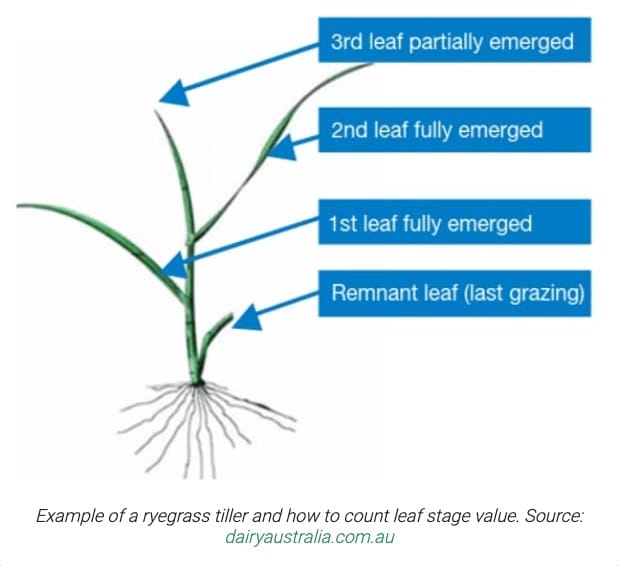 3rd leaf partially emerged

2nd leaf fully emerged

1st leaf fully emerged

Remnant leaf (last grazing)

Example of a ryegrass tiller and how to count leaf stage value. Source: dairyaustralia.com.au